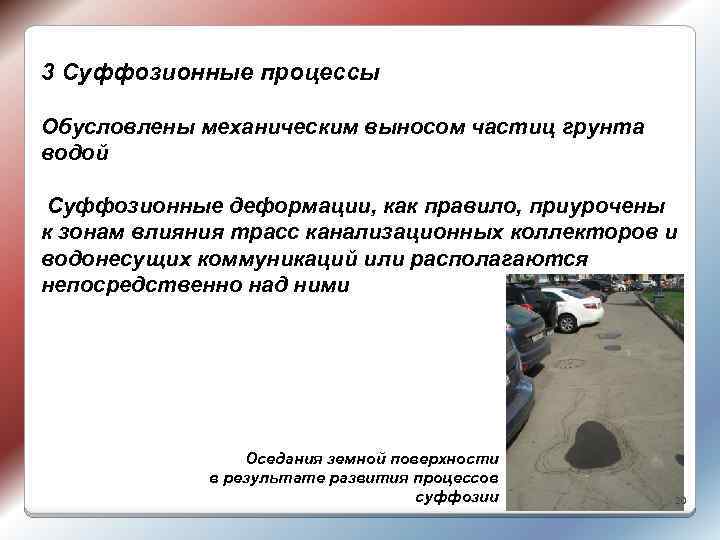 3 Суффозионные процессы

Обусловлены механическим выносом частиц грунта водой

Суффозионные деформации, как правило, приурочены к зонам влияния трасс канализационных коллекторов и водонесущих коммуникаций или располагаются непосредственно над ними

Оседания земной поверхности в результате развития процессов суффозии

20